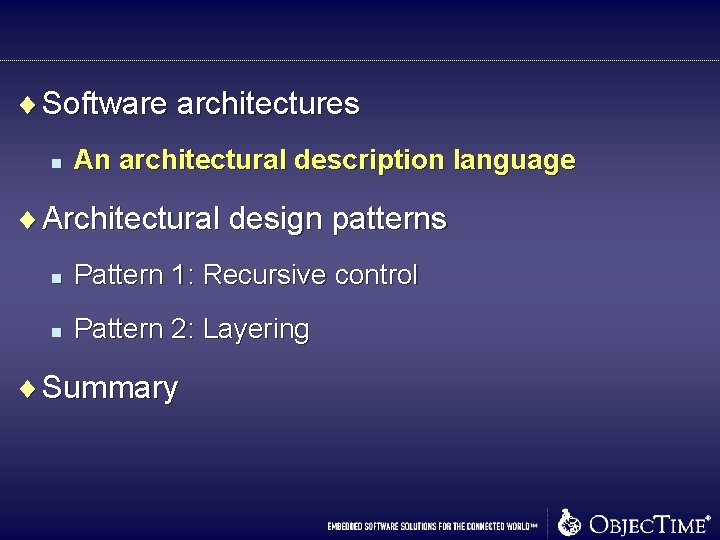 ♦ Software architectures

▪ An architectural description language

♦ Architectural design patterns

▪ Pattern 1: Recursive control

▪ Pattern 2: Layering

♦ Summary

EMBEDDED SOFTWARE SOLUTIONS FOR THE CONNECTED WORLD™ OBJECTIME®